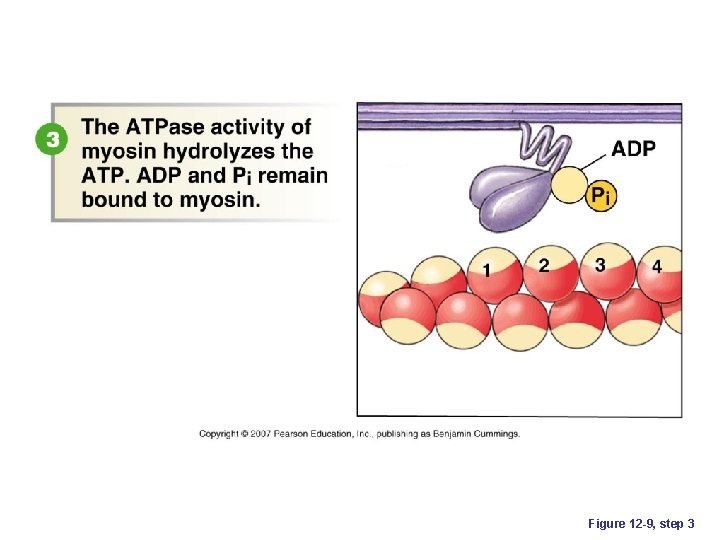 3

The ATPase activity of myosin hydrolyzes the ATP. ADP and $P_i$ remain bound to myosin.

ADP

$P_i$

1 2 3 4

Copyright © 2007 Pearson Education, Inc., publishing as Benjamin Cummings.

Figure 12-9, step 3